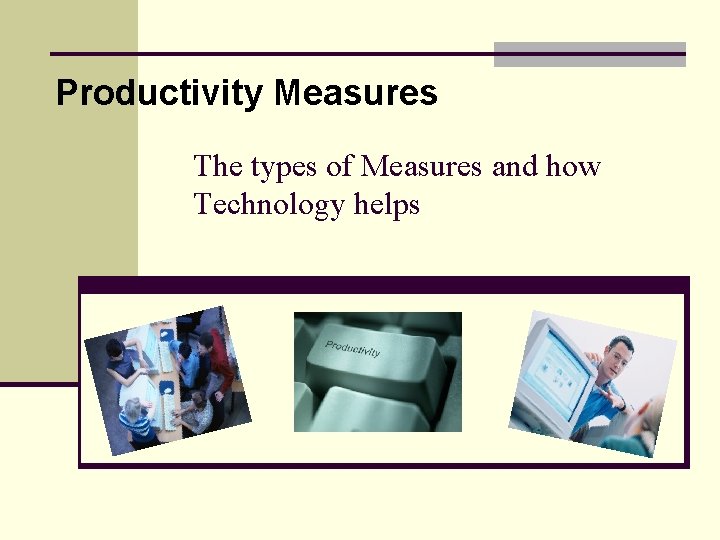 Productivity Measures

The types of Measures and how Technology helps

Productivity